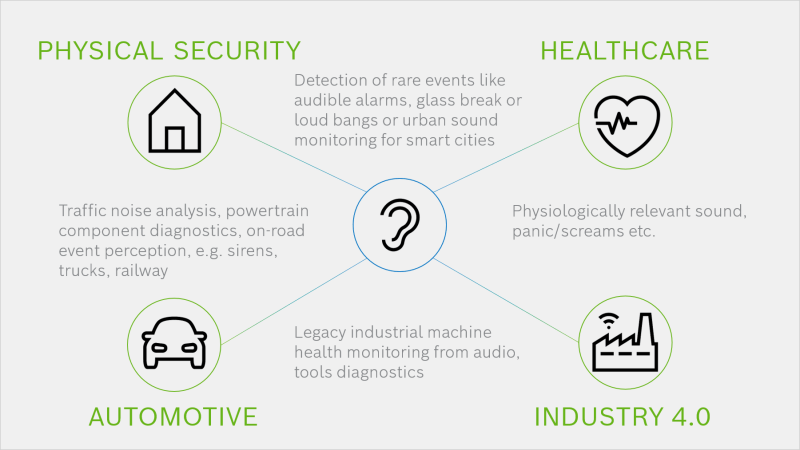 PHYSICAL SECURITY

HEALTHCARE

Detection of rare events like audible alarms, glass break or loud bangs or urban sound monitoring for smart cities

Traffic noise analysis, powertrain component diagnostics, on-road event perception, e.g. sirens, trucks, railway

Physiologically relevant sound, panic/screams etc.

Legacy industrial machine health monitoring from audio, tools diagnostics

AUTOMOTIVE

INDUSTRY 4.0